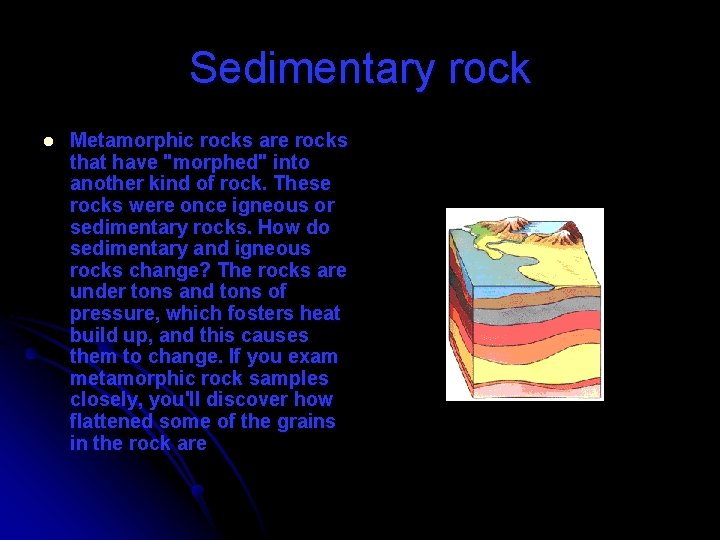 Sedimentary rock

Metamorphic rocks are rocks that have "morphed" into another kind of rock. These rocks were once igneous or sedimentary rocks. How do sedimentary and igneous rocks change? The rocks are under tons and tons of pressure, which fosters heat build up, and this causes them to change. If you exam metamorphic rock samples closely, you'll discover how flattened some of the grains in the rock are